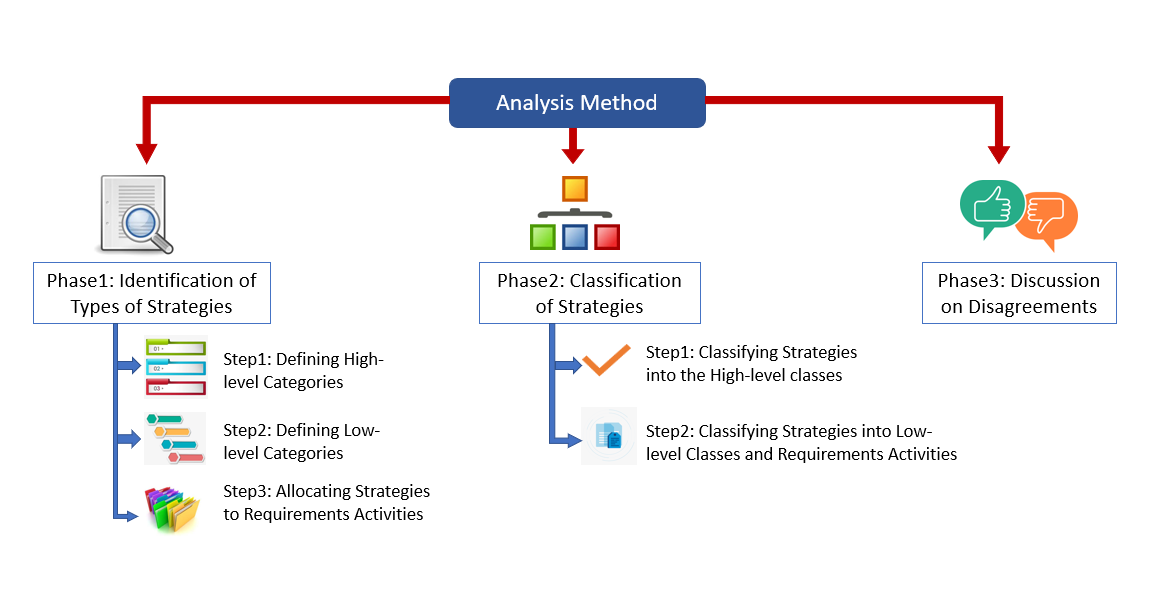 Analysis Method

Phase1: Identification of Types of Strategies

01
02
03

Step1: Defining High-level Categories

Step2: Defining Low-level Categories

Step3: Allocating Strategies to Requirements Activities

Phase2: Classification of Strategies

Step1: Classifying Strategies into the High-level classes

Step2: Classifying Strategies into Low-level Classes and Requirements Activities

Phase3: Discussion on Disagreements